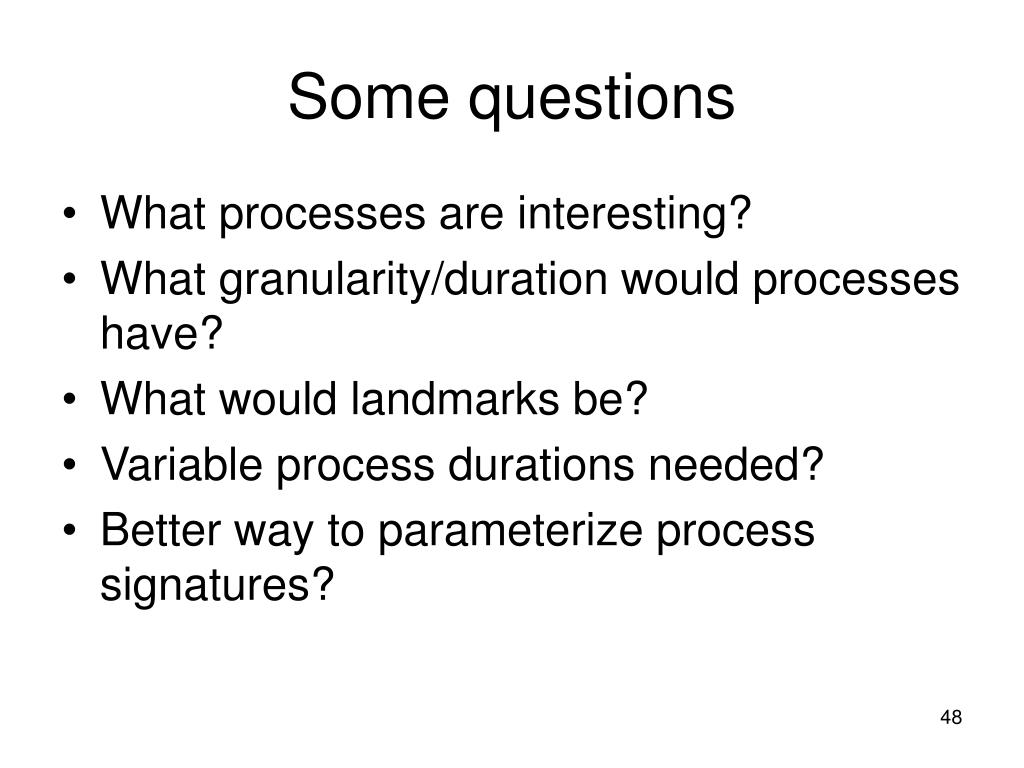 Some questions

• What processes are interesting?
• What granularity/duration would processes have?
• What would landmarks be?
• Variable process durations needed?
• Better way to parameterize process signatures?

48